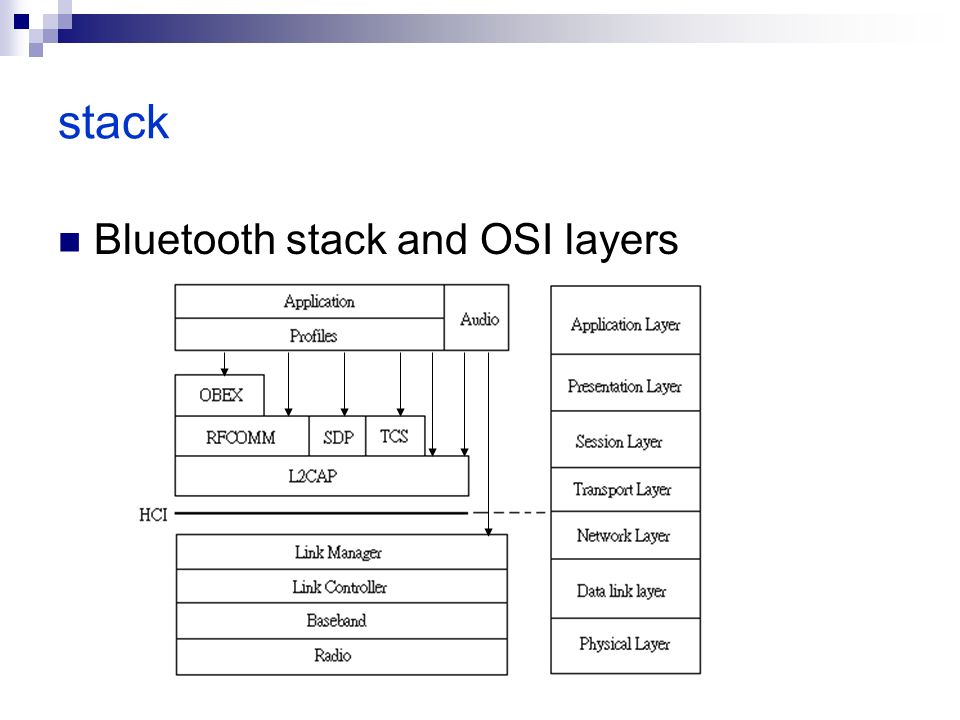 stack

Bluetooth stack and OSI layers

Application
Profiles
Audio
OBEX
RFCOMM
SDP
TCS
L2CAP
HCI
Link Manager
Link Controller
Baseband
Radio

Application Layer
Presentation Layer
Session Layer
Transport Layer
Network Layer
Data link layer
Physical Layer